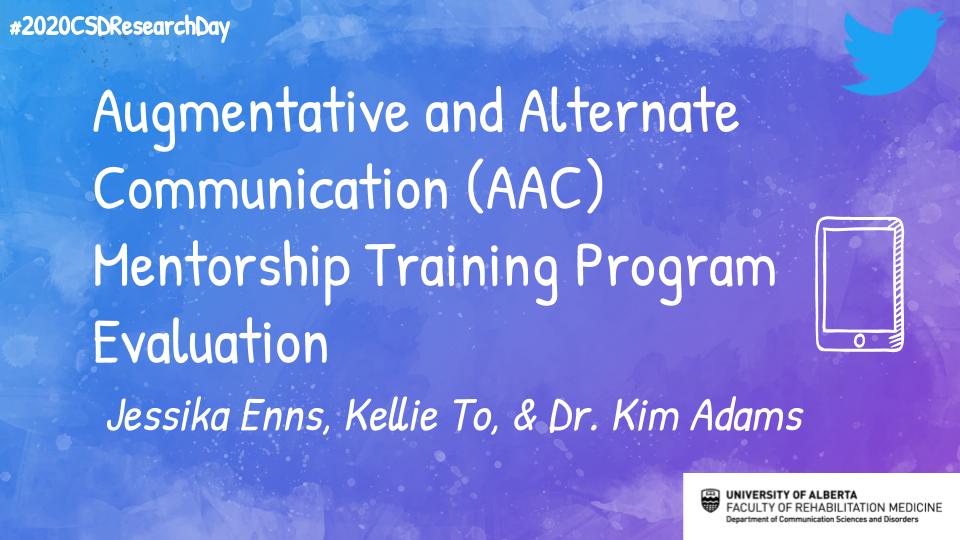 #2020CSDResearchDay

Augmentative and Alternate Communication (AAC) Mentorship Training Program Evaluation

Jessika Enns, Kellie To, & Dr. Kim Adams

UNIVERSITY OF ALBERTA
FACULTY OF REHABILITATION MEDICINE
Department of Communication Sciences and Disorders